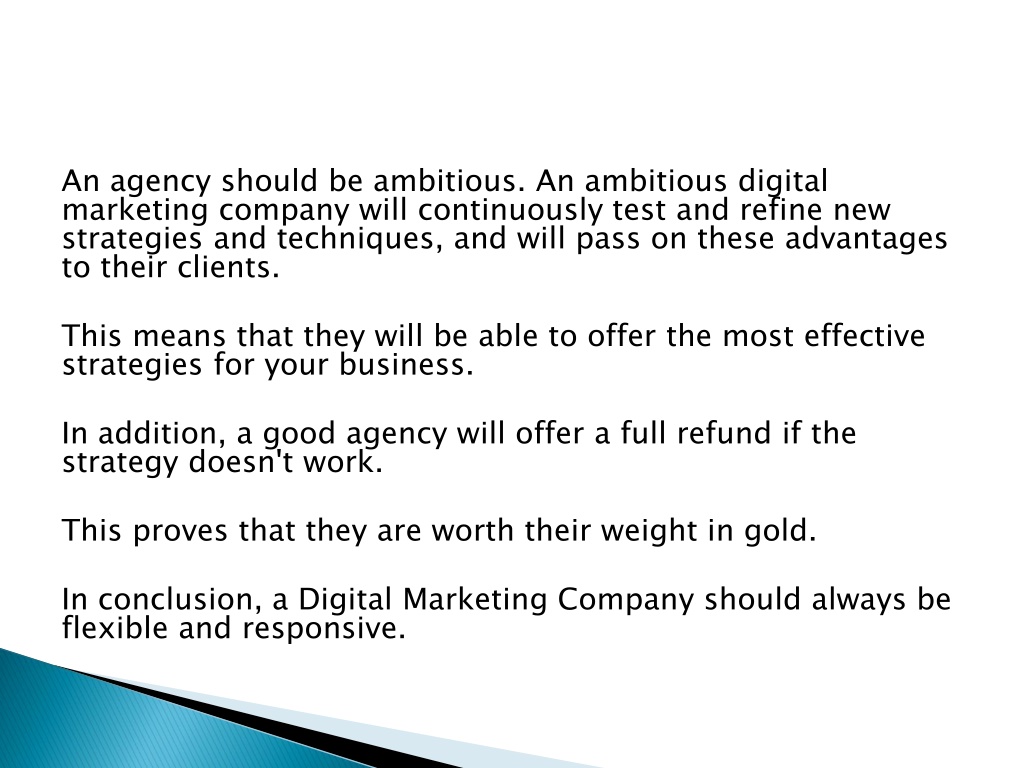 An agency should be ambitious. An ambitious digital marketing company will continuously test and refine new strategies and techniques, and will pass on these advantages to their clients.

This means that they will be able to offer the most effective strategies for your business.

In addition, a good agency will offer a full refund if the strategy doesn't work.

This proves that they are worth their weight in gold.

In conclusion, a Digital Marketing Company should always be flexible and responsive.